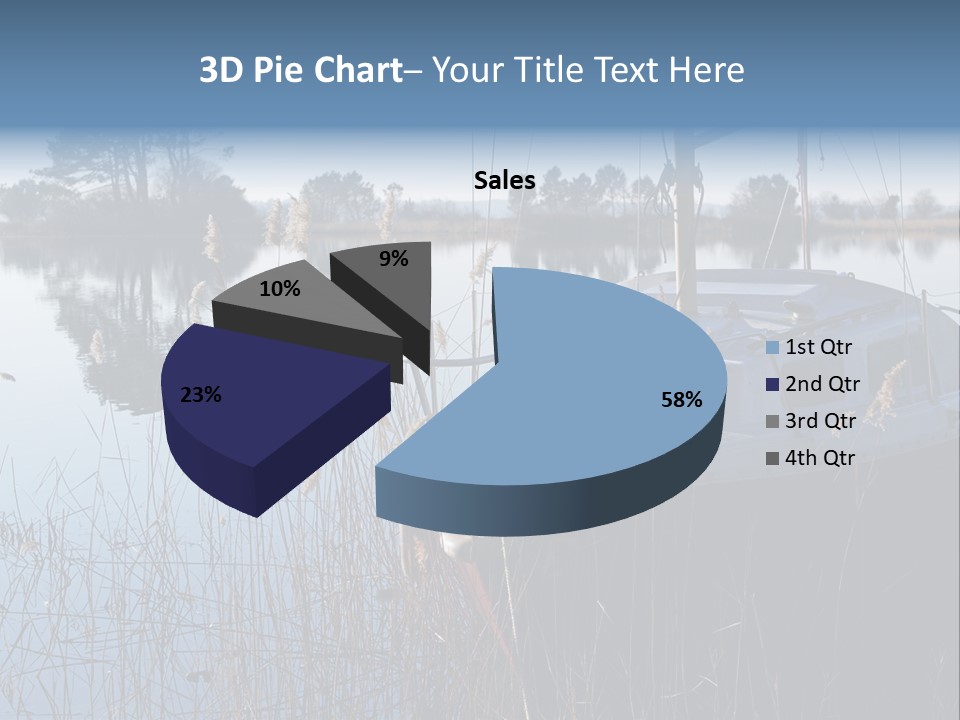 3D Pie Chart– Your Title Text Here

Sales

9%
10%
23%
58%

1st Qtr
2nd Qtr
3rd Qtr
4th Qtr